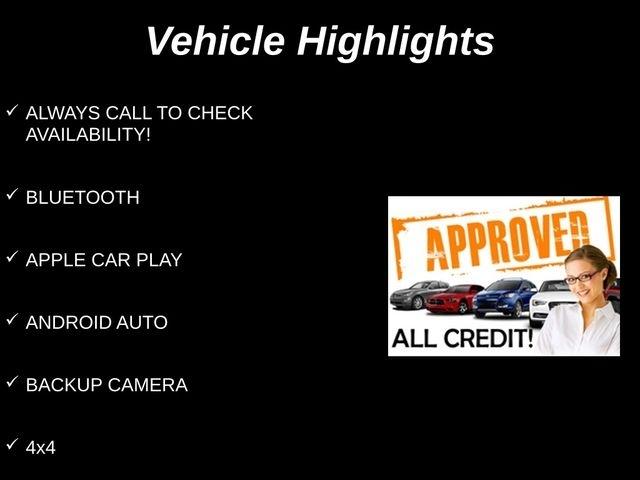 Vehicle Highlights

✓ ALWAYS CALL TO CHECK AVAILABILITY!

✓ BLUETOOTH

✓ APPLE CAR PLAY

✓ ANDROID AUTO

✓ BACKUP CAMERA

✓ 4x4

APPROVED

ALL CREDIT!